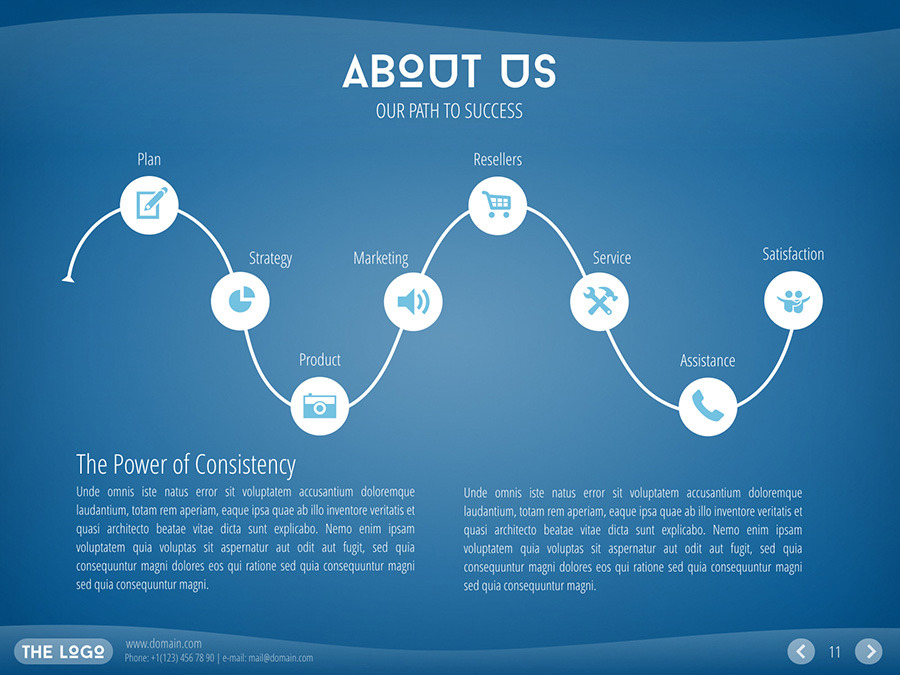 ABOUT US
OUR PATH TO SUCCESS

Plan

Strategy

Product

Marketing

Resellers

Service

Assistance

Satisfaction

The Power of Consistency

Unde omnis iste natus error sit voluptatem accusantium doloremque laudantium, totam rem aperiam, eaque ipsa quae ab illo inventore veritatis et quasi architecto beatae vitae dicta sunt explicabo. Nemo enim ipsam voluptatem quia voluptas sit aspernatur aut odit aut fugit, sed quia consequuntur magni dolores eos qui ratione sed quia consequuntur magni sed quia consequuntur magni.

Unde omnis iste natus error sit voluptatem accusantium doloremque laudantium, totam rem aperiam, eaque ipsa quae ab illo inventore veritatis et quasi architecto beatae vitae dicta sunt explicabo. Nemo enim ipsam voluptatem quia voluptas sit aspernatur aut odit aut fugit, sed quia consequuntur magni dolores eos qui ratione sed quia consequuntur magni sed quia consequuntur magni.

THE LOGO
www.domain.com
Phone: +1(123) 456 78 90 | e-mail: mail@domain.com

11